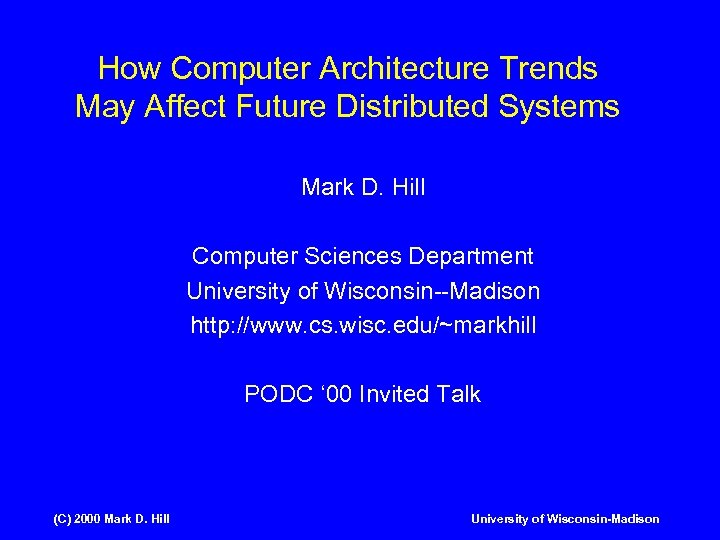 How Computer Architecture Trends May Affect Future Distributed Systems

Mark D. Hill

Computer Sciences Department
University of Wisconsin--Madison
http://www.cs.wisc.edu/~markhill

PODC ‘00 Invited Talk

(C) 2000 Mark D. Hill

University of Wisconsin-Madison